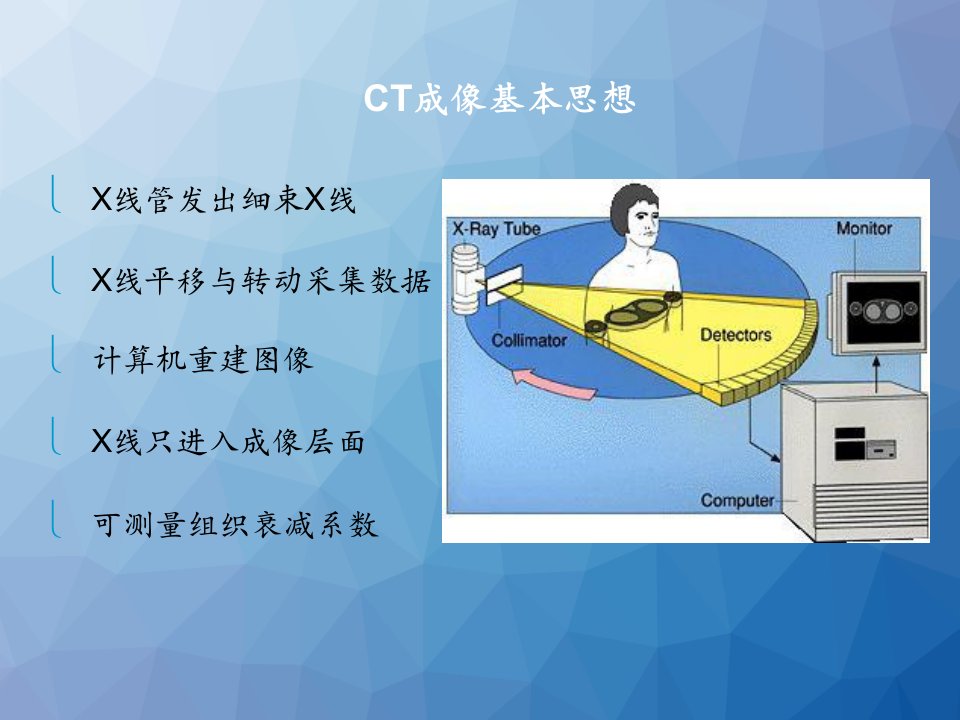 CT成像基本思想

X线管发出细束X线

X线平移与转动采集数据

计算机重建图像

X线只进入成像层面

可测量组织衰减系数

X-Ray Tube

Monitor

Collimator

Detectors

Computer